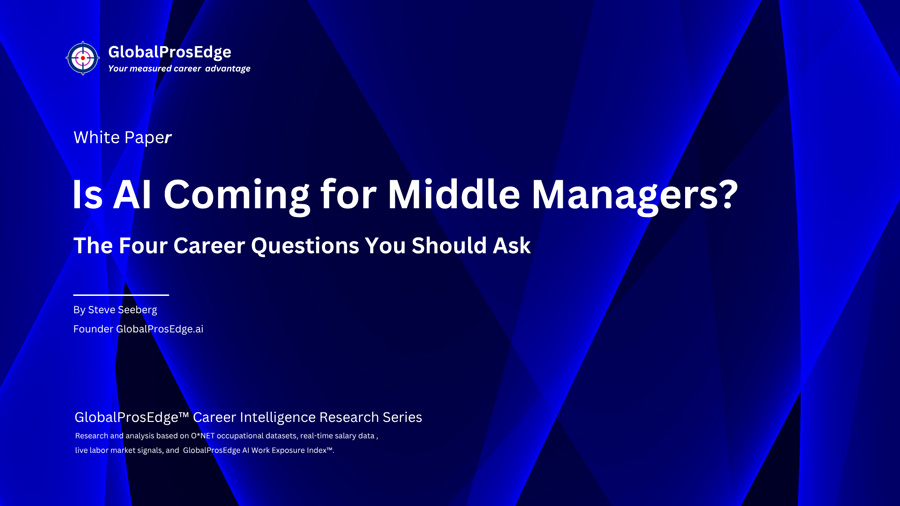 GlobalProsEdge
Your measured career advantage

White Paper

Is AI Coming for Middle Managers?

The Four Career Questions You Should Ask

By Steve Seeberg
Founder GlobalProsEdge.ai

GlobalProsEdge™ Career Intelligence Research Series

Research and analysis based on O*NET occupational datasets, real-time salary data , live labor market signals, and GlobalProsEdge AI Work Exposure Index™.